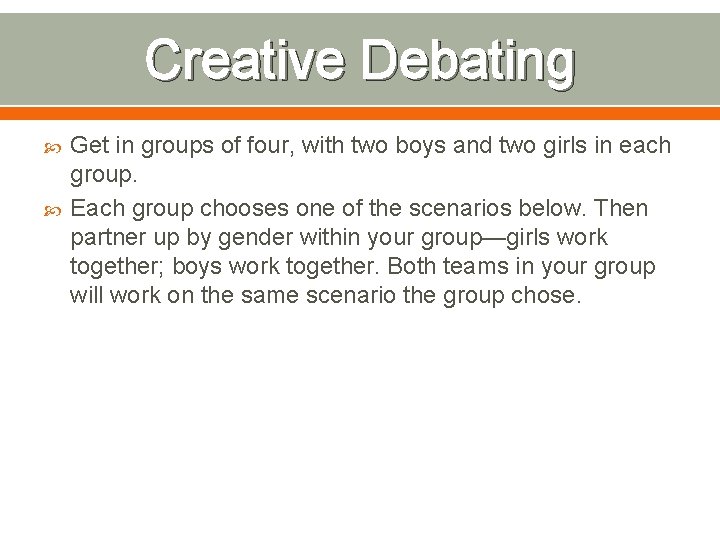 Creative Debating

Get in groups of four, with two boys and two girls in each group.

Each group chooses one of the scenarios below. Then partner up by gender within your group—girls work together; boys work together. Both teams in your group will work on the same scenario the group chose.